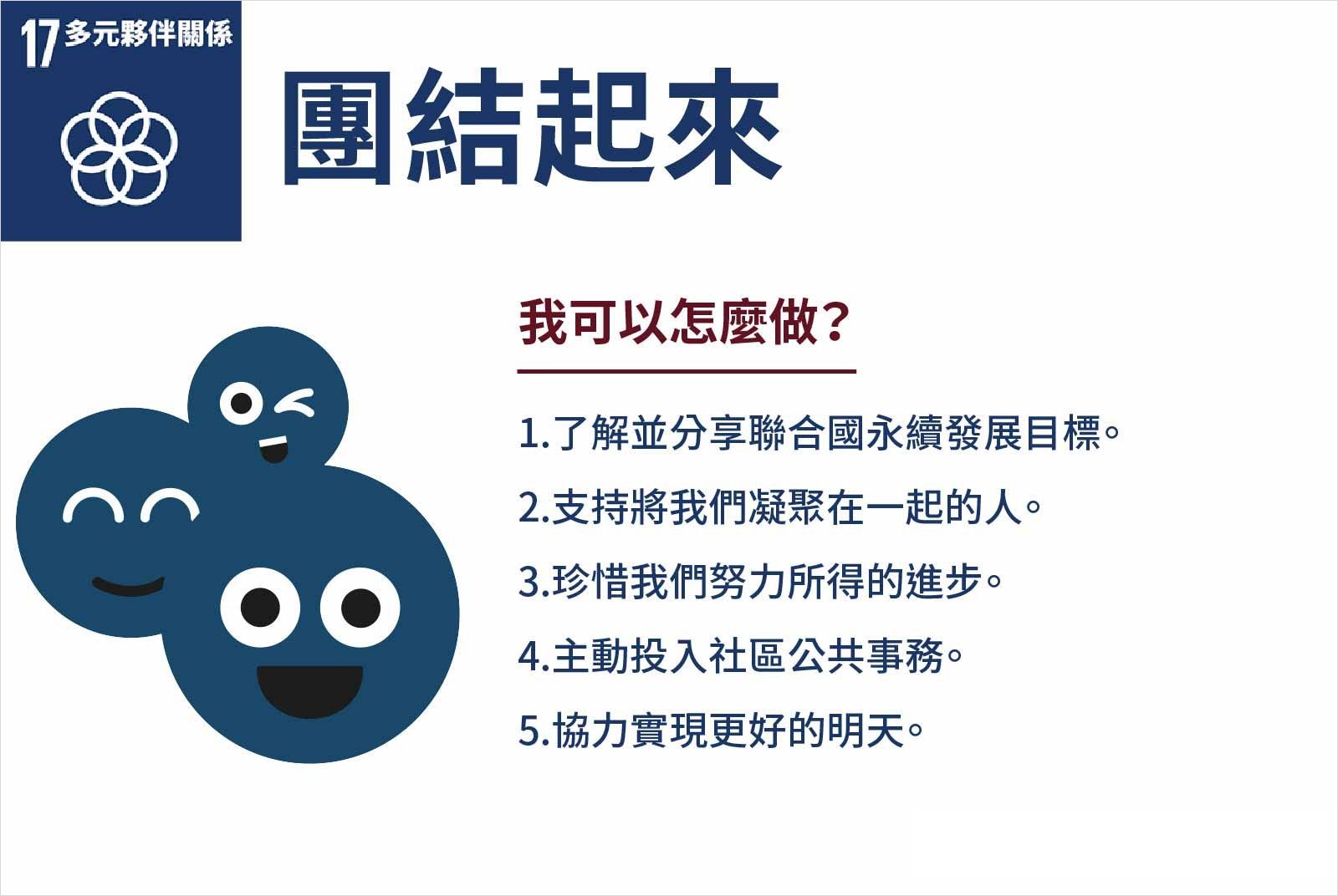 17 多元夥伴關係

團結起來

我可以怎麼做？

1.了解並分享聯合國永續發展目標。

2.支持將我們凝聚在一起的人。

3.珍惜我們努力所得的進步。

4.主動投入社區公共事務。

5.協力實現更好的明天。